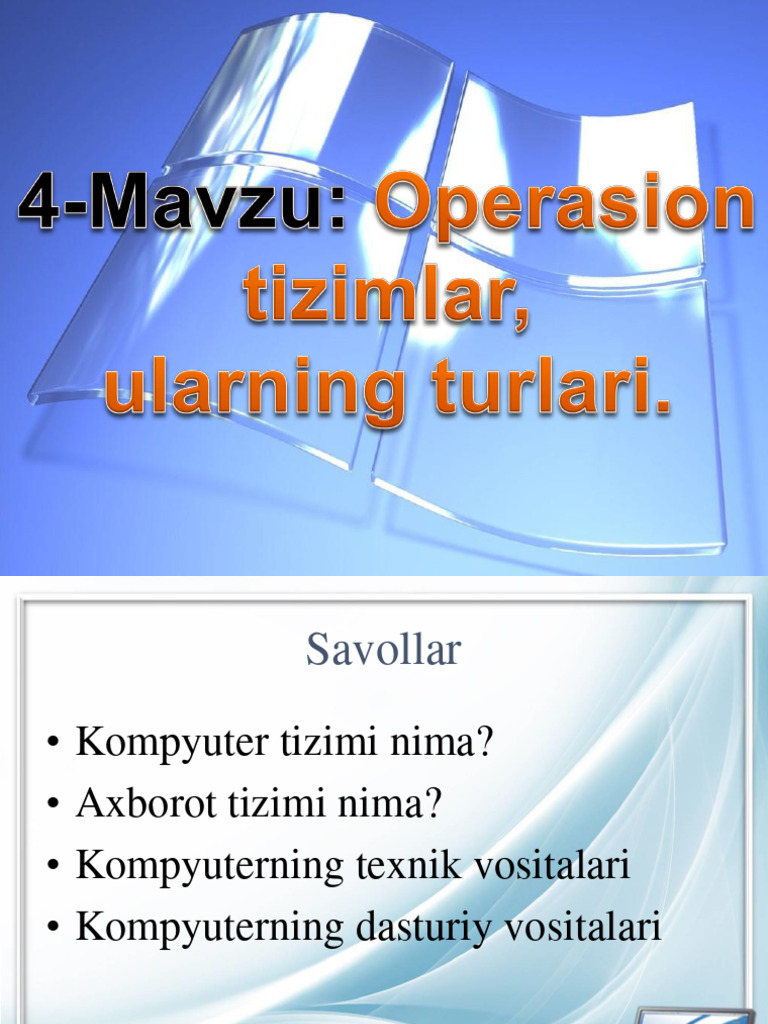 4-Mavzu: Operasion tizimlar, ularning turlari.

Savollar

• Kompyuter tizimi nima?
• Axborot tizimi nima?
• Kompyuterning texnik vositalari
• Kompyuterning dasturiy vositalari